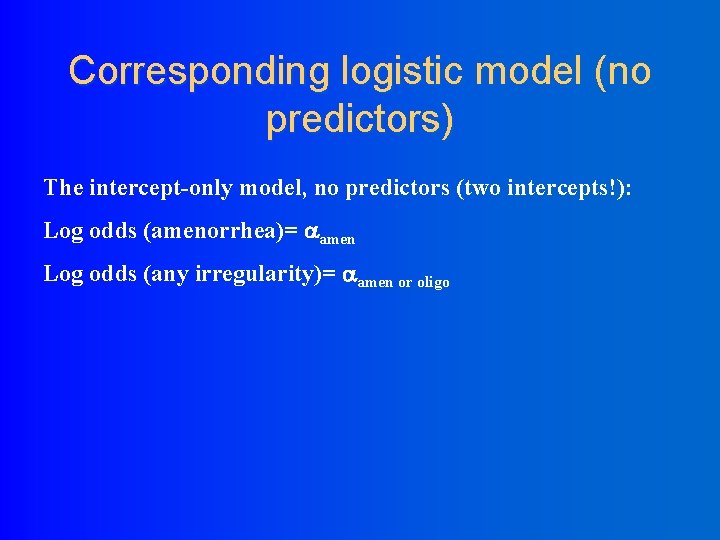 Corresponding logistic model (no predictors)

The intercept-only model, no predictors (two intercepts!):

Log odds (amenorrhea)= $\alpha_{amen}$

Log odds (any irregularity)= $\alpha_{amen\ or\ oligo}$